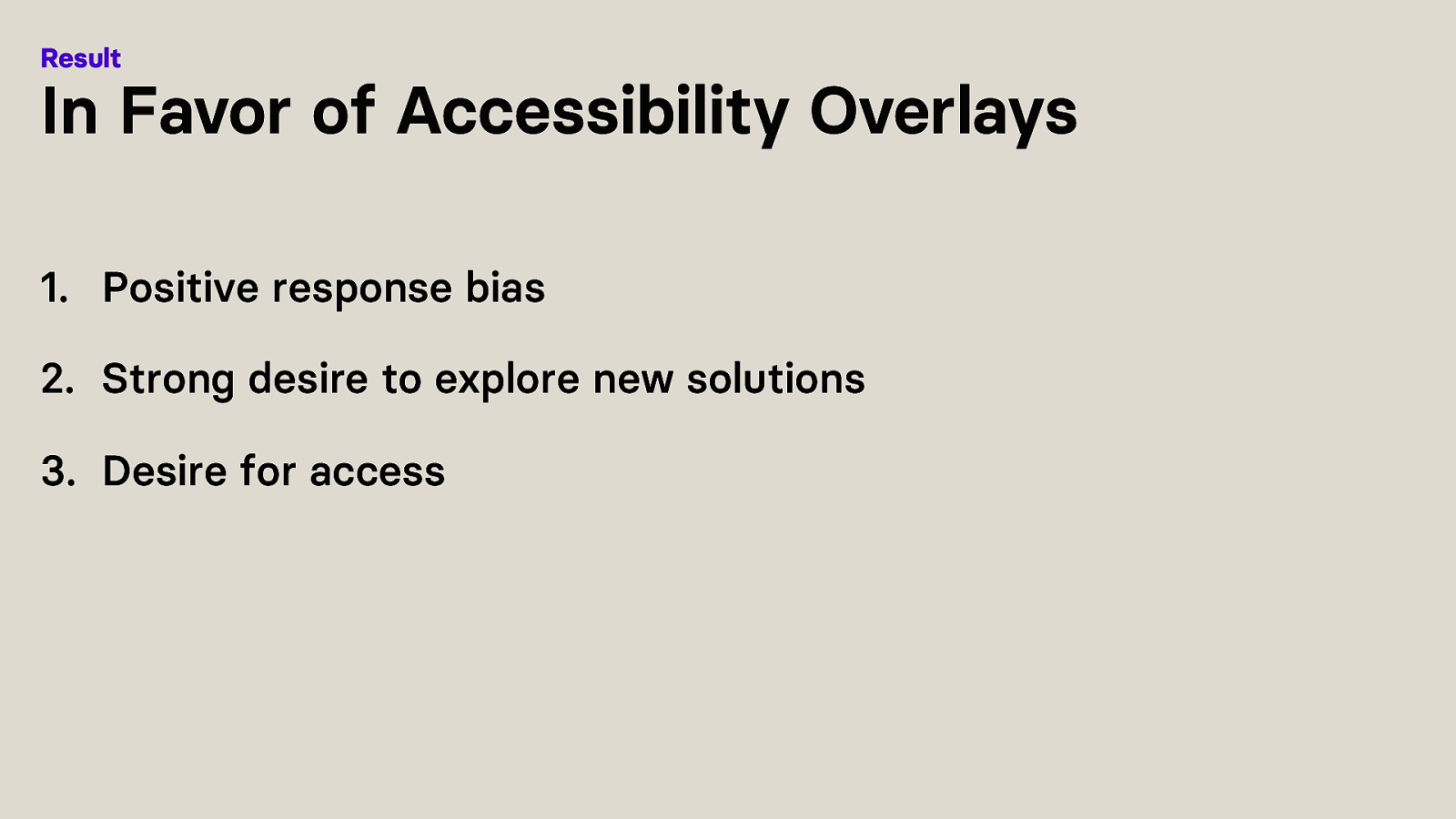 Result
In Favor of Accessibility Overlays

1. Positive response bias
2. Strong desire to explore new solutions
3. Desire for access